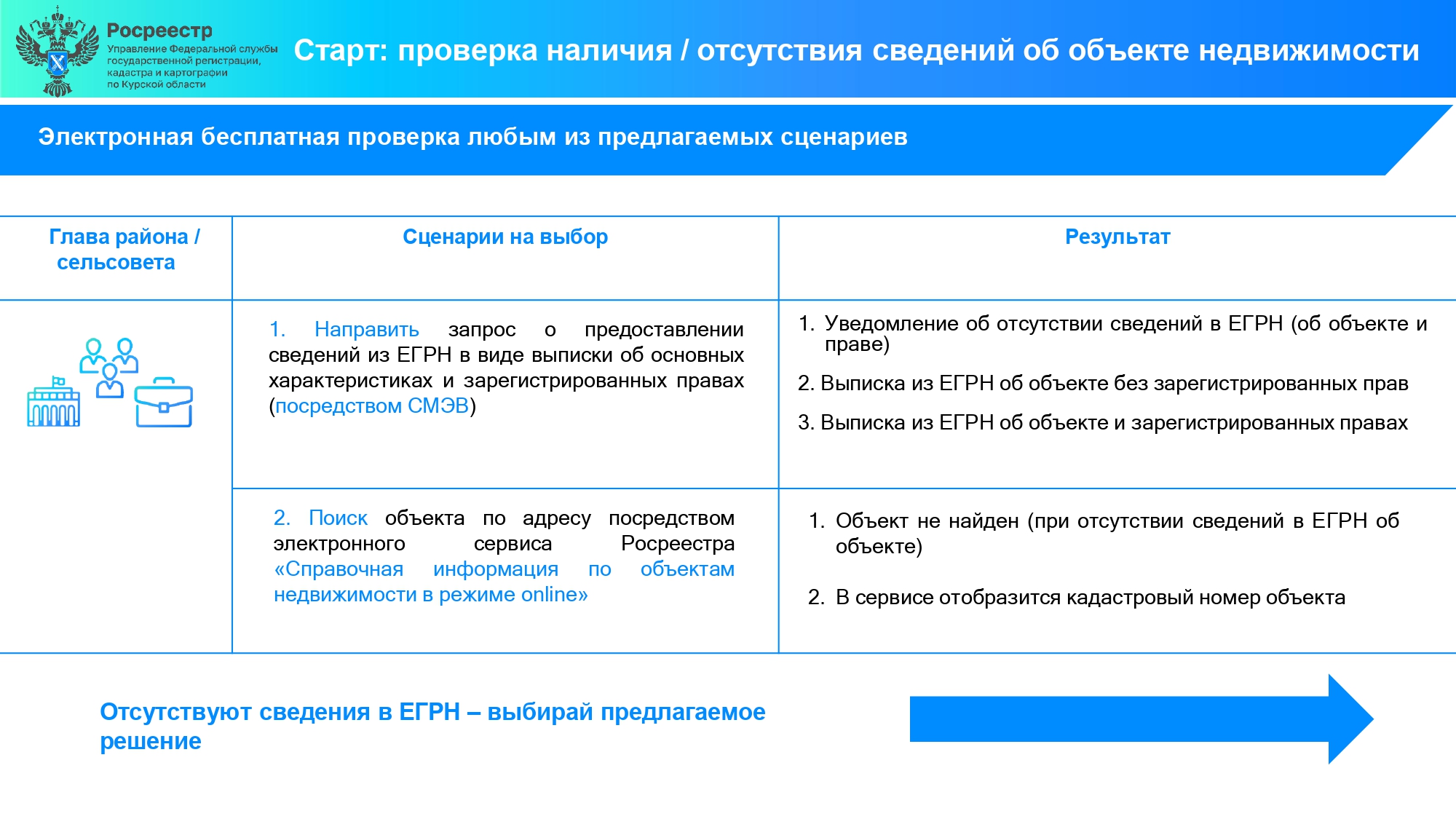 Росреестр
Управление Федеральной службы государственной регистрации, кадастра и картографии по Курской области

Старт: проверка наличия / отсутствия сведений об объекте недвижимости

Электронная бесплатная проверка любым из предлагаемых сценариев

| Глава района / сельсовета | Сценарии на выбор | Результат |
|---|---|---|
| | 1. Направить запрос о предоставлении сведений из ЕГРН в виде выписки об основных характеристиках и зарегистрированных правах (посредством СМЭВ) | 1. Уведомление об отсутствии сведений в ЕГРН (об объекте и праве) 2. Выписка из ЕГРН об объекте без зарегистрированных прав 3. Выписка из ЕГРН об объекте и зарегистрированных правах |
| | 2. Поиск объекта по адресу посредством электронного сервиса Росреестра «Справочная информация по объектам недвижимости в режиме online» | 1. Объект не найден (при отсутствии сведений в ЕГРН об объекте) 2. В сервисе отобразится кадастровый номер объекта |

Отсутствуют сведения в ЕГРН – выбирай предлагаемое решение